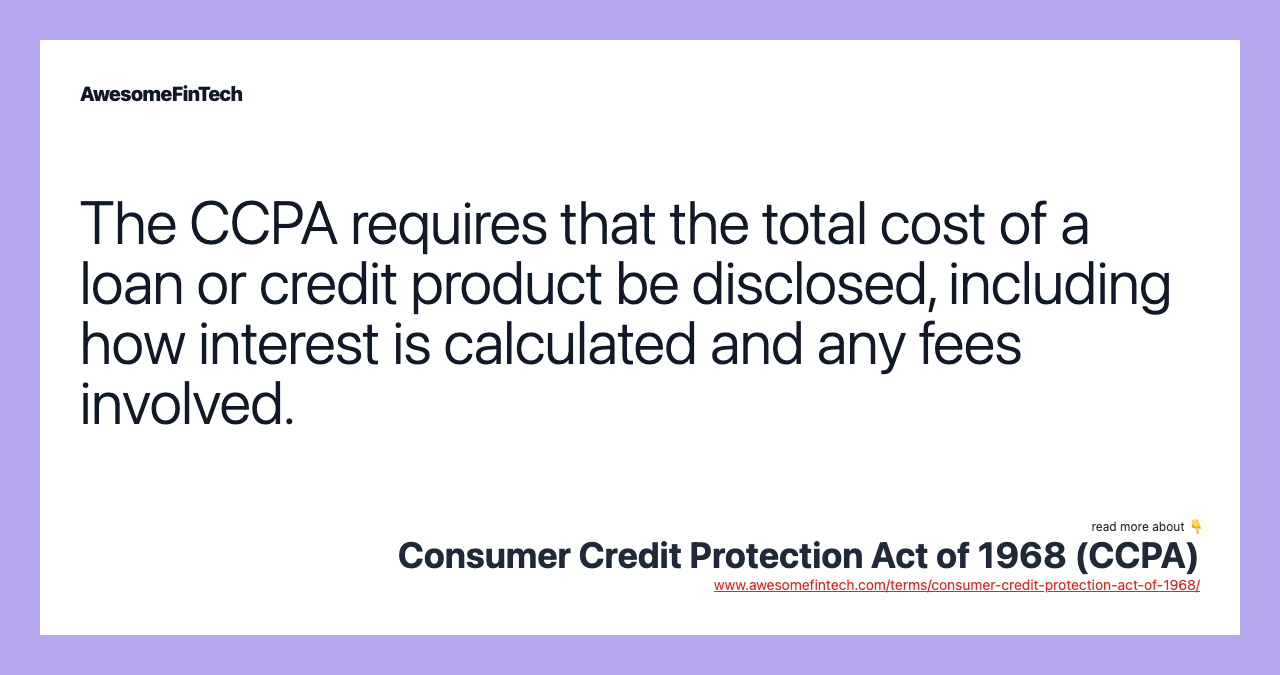 AwesomeFinTech

The CCPA requires that the total cost of a loan or credit product be disclosed, including how interest is calculated and any fees involved.

read more about 👇

Consumer Credit Protection Act of 1968 (CCPA)

www.awesomefintech.com/terms/consumer-credit-protection-act-of-1968/